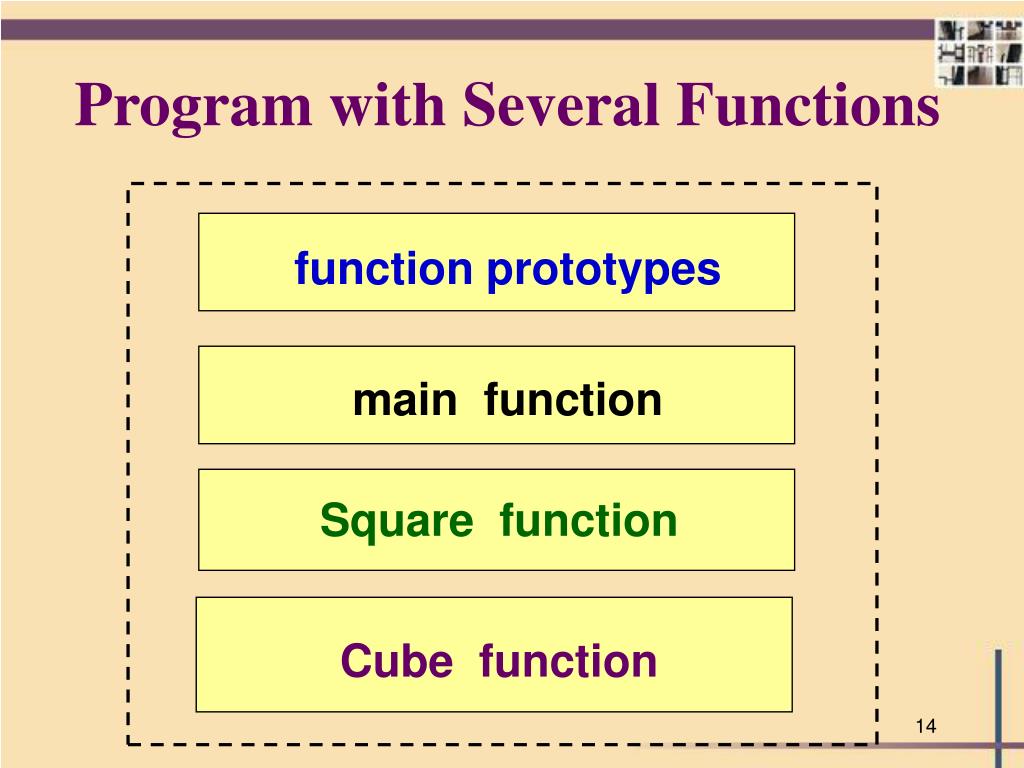 Program with Several Functions

function prototypes

main function

Square function

Cube function

14